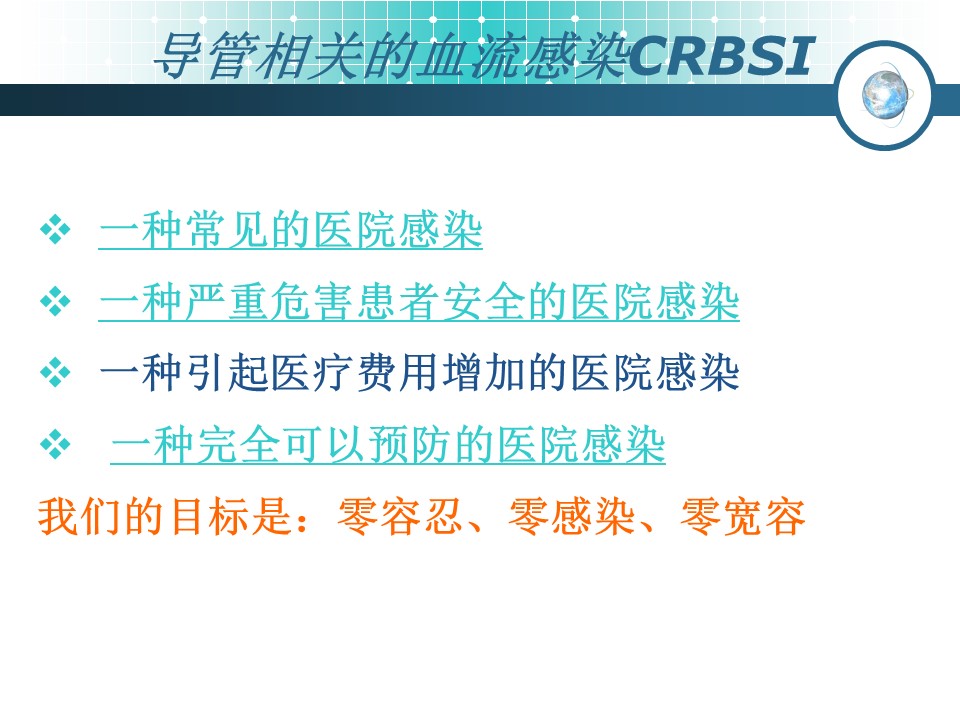 导管相关的血流感染CRBSI

❖ 一种常见的医院感染

❖ 一种严重危害患者安全的医院感染

❖ 一种引起医疗费用增加的医院感染

❖ 一种完全可以预防的医院感染

我们的目标是：零容忍、零感染、零宽容